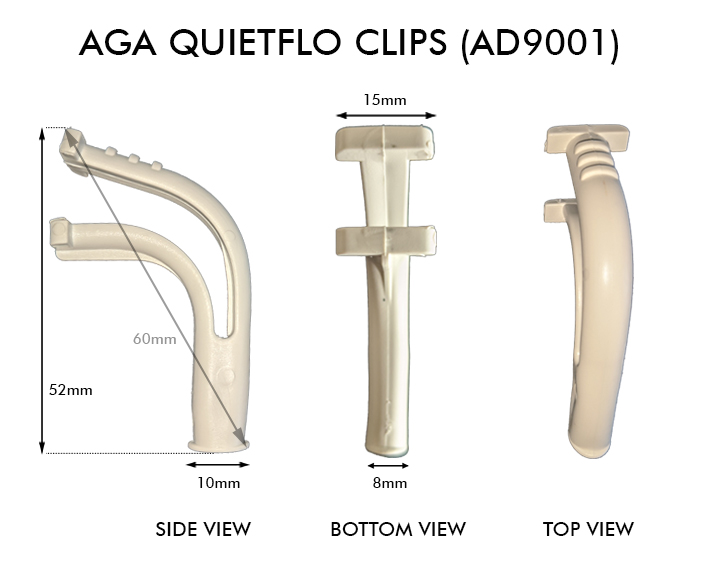 AGA QUIETFLO CLIPS (AD9001)

15mm

60mm

52mm

10mm

8mm

SIDE VIEW

BOTTOM VIEW

TOP VIEW